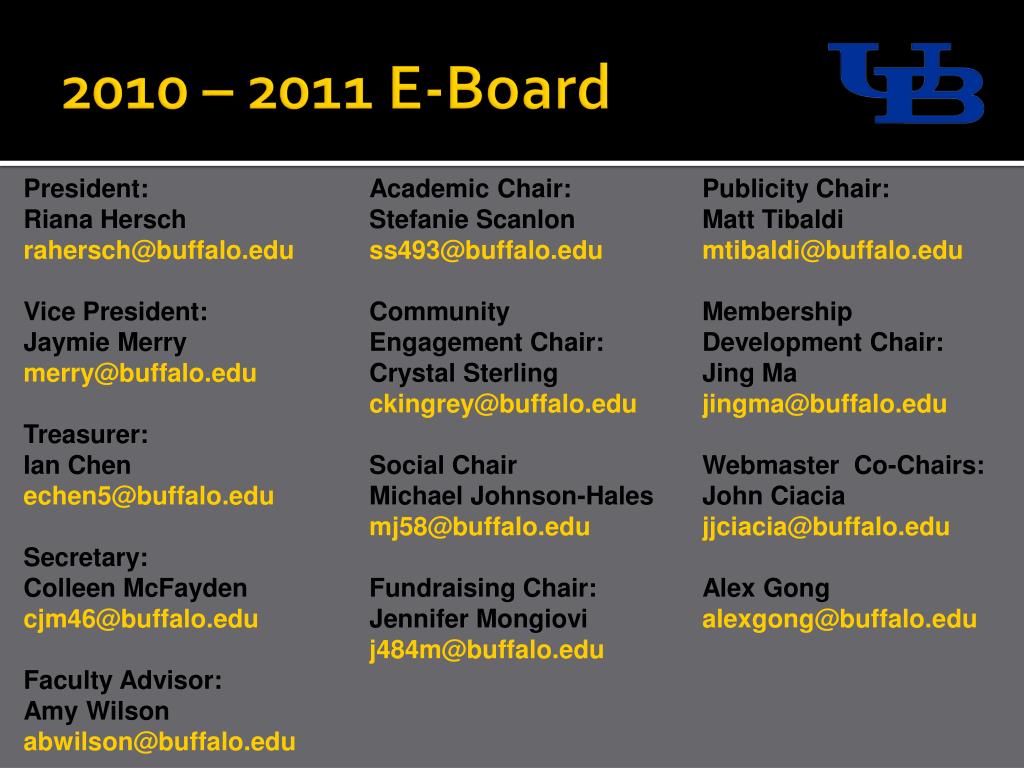 2010 – 2011 E-Board

UB

President:
Riana Hersch
rahersch@buffalo.edu

Vice President:
Jaymie Merry
merry@buffalo.edu

Treasurer:
Ian Chen
echen5@buffalo.edu

Secretary:
Colleen McFayden
cjm46@buffalo.edu

Faculty Advisor:
Amy Wilson
abwilson@buffalo.edu

Academic Chair:
Stefanie Scanlon
ss493@buffalo.edu

Community Engagement Chair:
Crystal Sterling
ckingrey@buffalo.edu

Social Chair
Michael Johnson-Hales
mj58@buffalo.edu

Fundraising Chair:
Jennifer Mongiovi
j484m@buffalo.edu

Publicity Chair:
Matt Tibaldi
mtibaldi@buffalo.edu

Membership Development Chair:
Jing Ma
jingma@buffalo.edu

Webmaster Co-Chairs:
John Ciacia
jjciacia@buffalo.edu

Alex Gong
alexgong@buffalo.edu